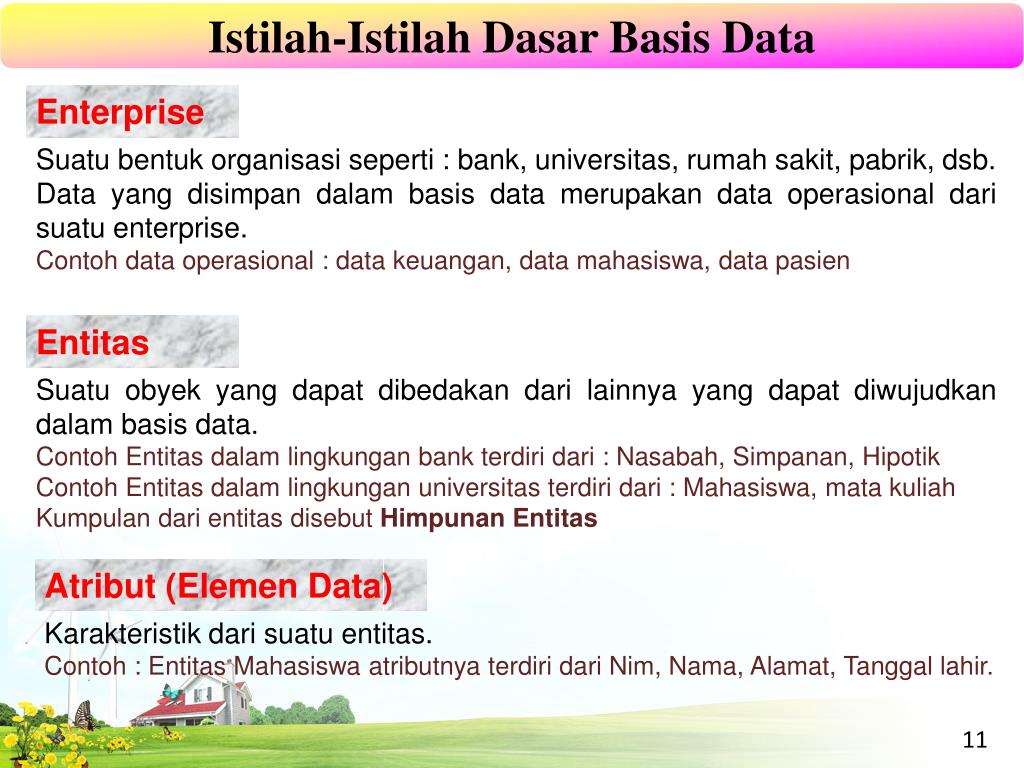 Istilah-Istilah Dasar Basis Data

Enterprise

Suatu bentuk organisasi seperti : bank, universitas, rumah sakit, pabrik, dsb. Data yang disimpan dalam basis data merupakan data operasional dari suatu enterprise.
Contoh data operasional : data keuangan, data mahasiswa, data pasien

Entitas

Suatu obyek yang dapat dibedakan dari lainnya yang dapat diwujudkan dalam basis data.
Contoh Entitas dalam lingkungan bank terdiri dari : Nasabah, Simpanan, Hipotik
Contoh Entitas dalam lingkungan universitas terdiri dari : Mahasiswa, mata kuliah
Kumpulan dari entitas disebut Himpunan Entitas

Atribut (Elemen Data)

Karakteristik dari suatu entitas.
Contoh : Entitas Mahasiswa atributnya terdiri dari Nim, Nama, Alamat, Tanggal lahir.

11